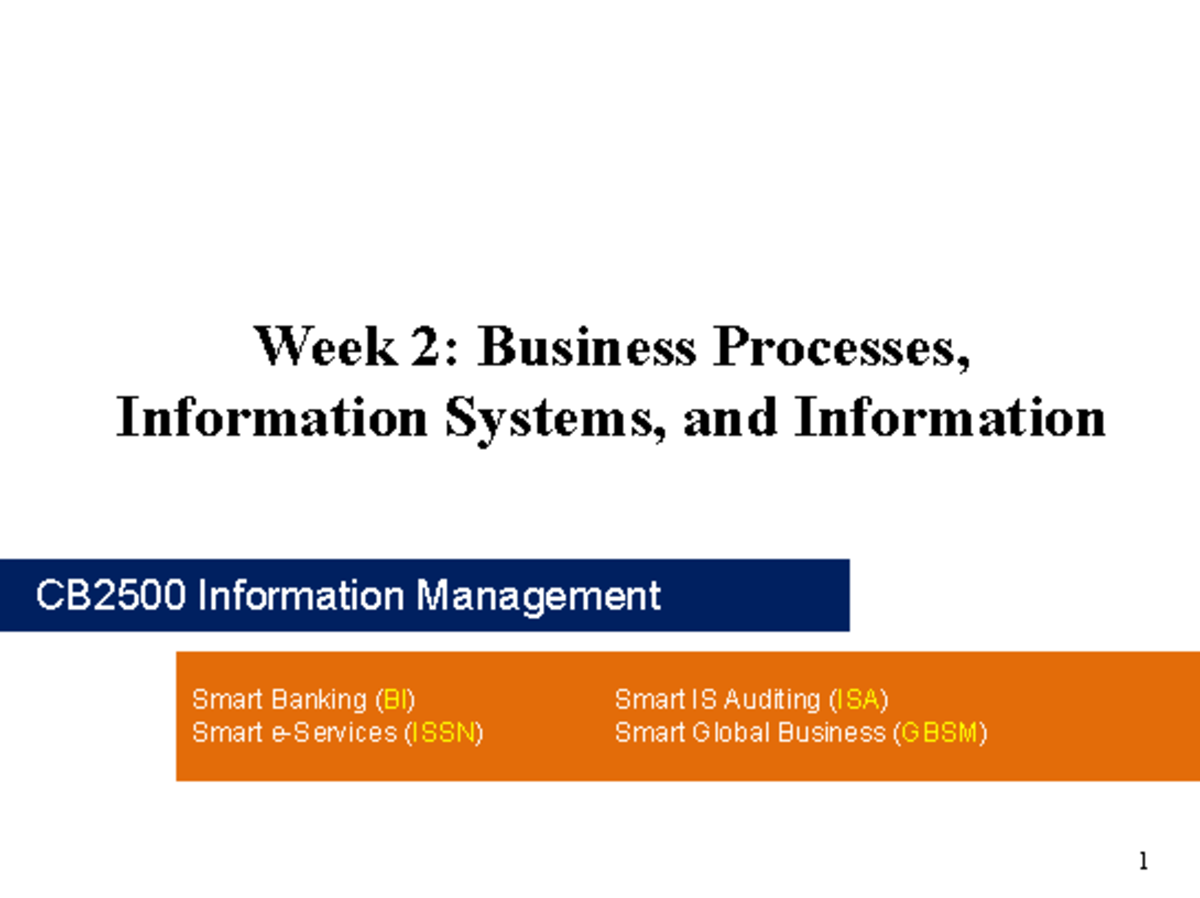 Week 2: Business Processes, Information Systems, and Information

CB2500 Information Management

Smart Banking (BI)
Smart e-Services (ISSN)

Smart IS Auditing (ISA)
Smart Global Business (GBSM)

1